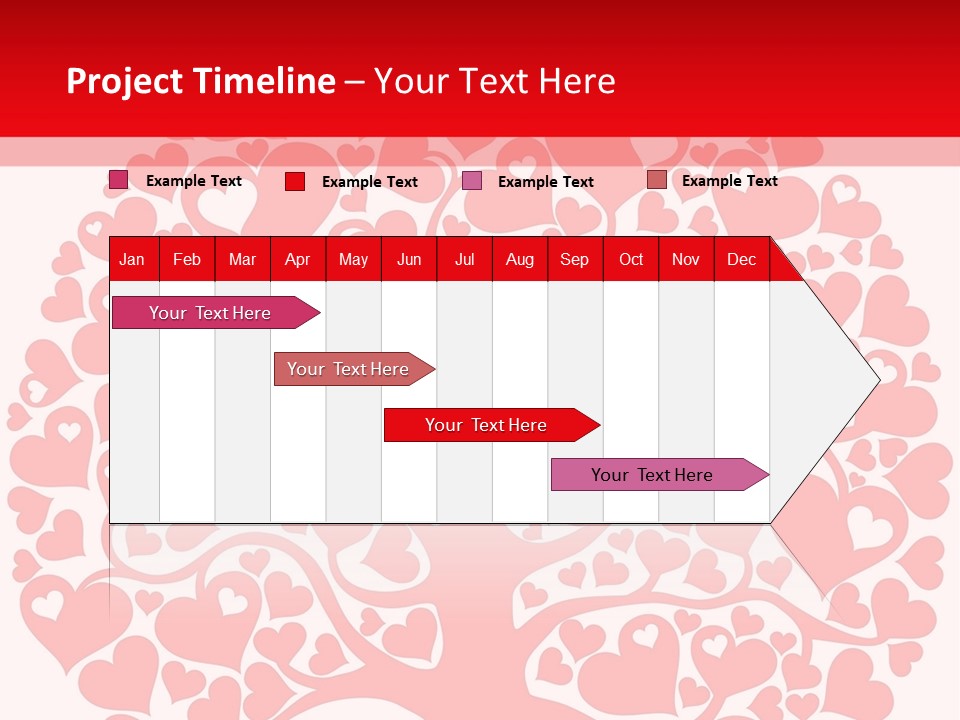 Project Timeline – Your Text Here

Example Text Example Text Example Text Example Text

| Jan | Feb | Mar | Apr | May | Jun | Jul | Aug | Sep | Oct | Nov | Dec |
|---|---|---|---|---|---|---|---|---|---|---|---|

Your Text Here

Your Text Here

Your Text Here

Your Text Here